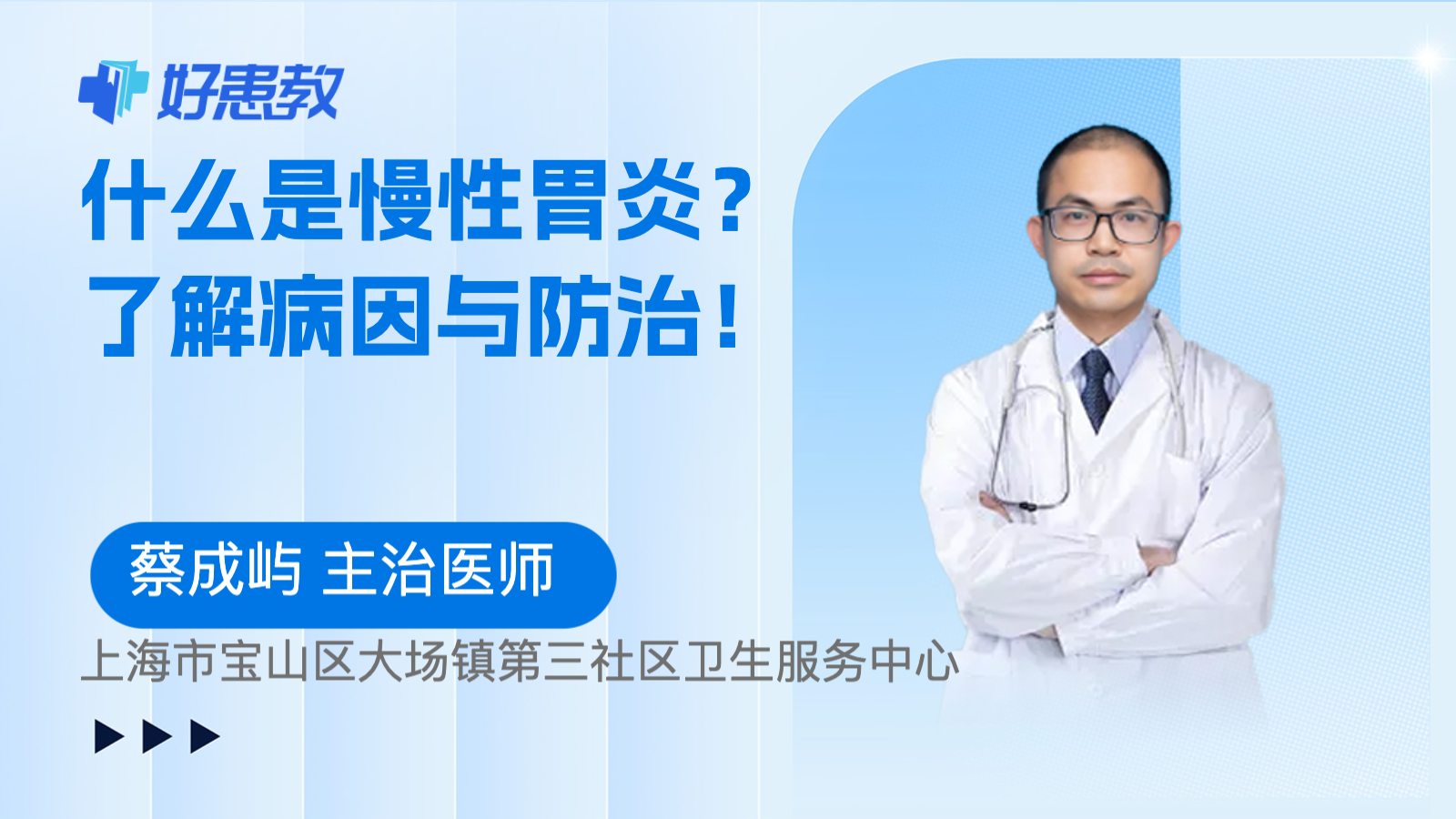 好患教

什么是慢性胃炎？
了解病因与防治！

蔡成屿 主治医师

上海市宝山区大场镇第三社区卫生服务中心